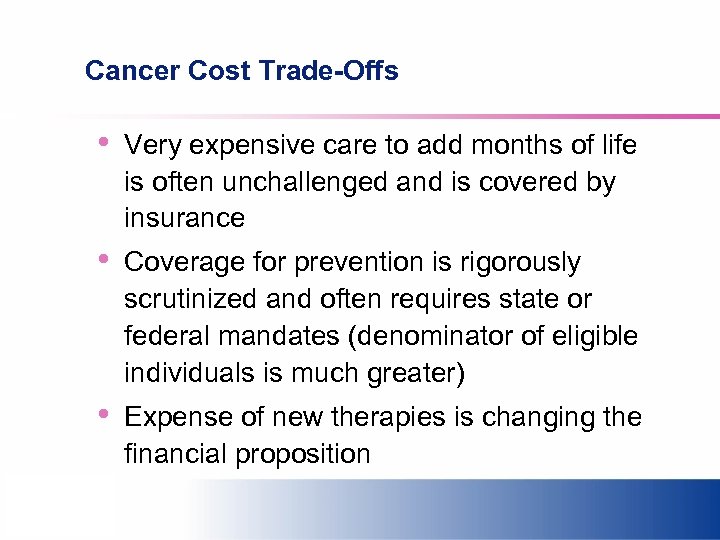 Cancer Cost Trade-Offs

• Very expensive care to add months of life is often unchallenged and is covered by insurance
• Coverage for prevention is rigorously scrutinized and often requires state or federal mandates (denominator of eligible individuals is much greater)
• Expense of new therapies is changing the financial proposition